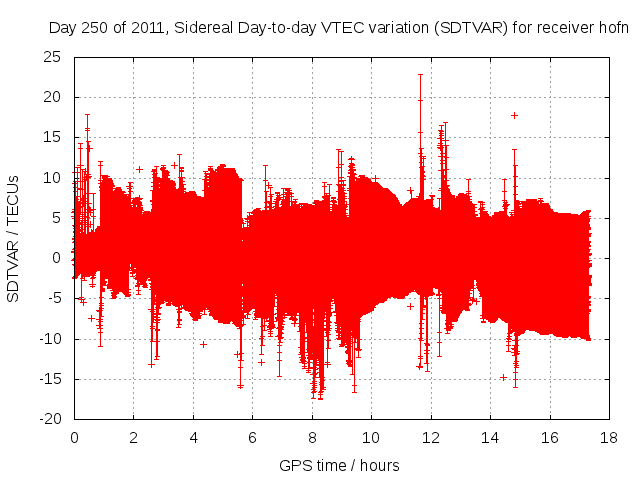 Day 250 of 2011, Sidereal Day-to-day VTEC variation (SDTVAR) for receiver hofn

SDTVAR / TECUs

25
20
15
10
5
0
-5
-10
-15
-20

0 2 4 6 8 10 12 14 16 18

GPS time / hours